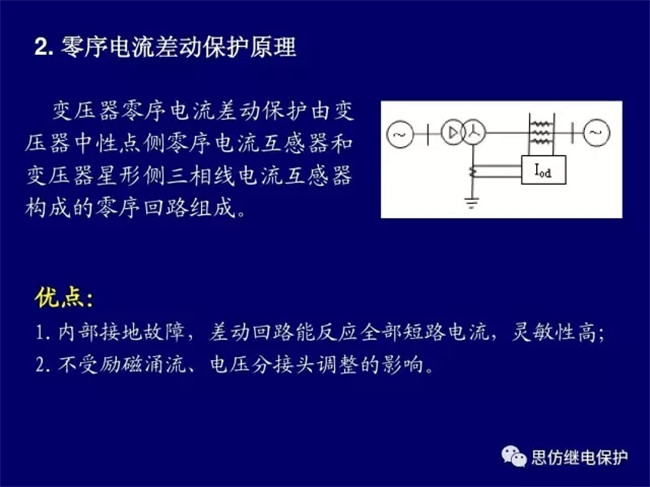 2. 零序电流差动保护原理

变压器零序电流差动保护由变压器中性点侧零序电流互感器和变压器星形侧三相线电流互感器构成的零序回路组成。

$I_{od}$

优点：

1. 内部接地故障，差动回路能反应全部短路电流，灵敏性高；

2. 不受励磁涌流、电压分接头调整的影响。

思仿继电保护